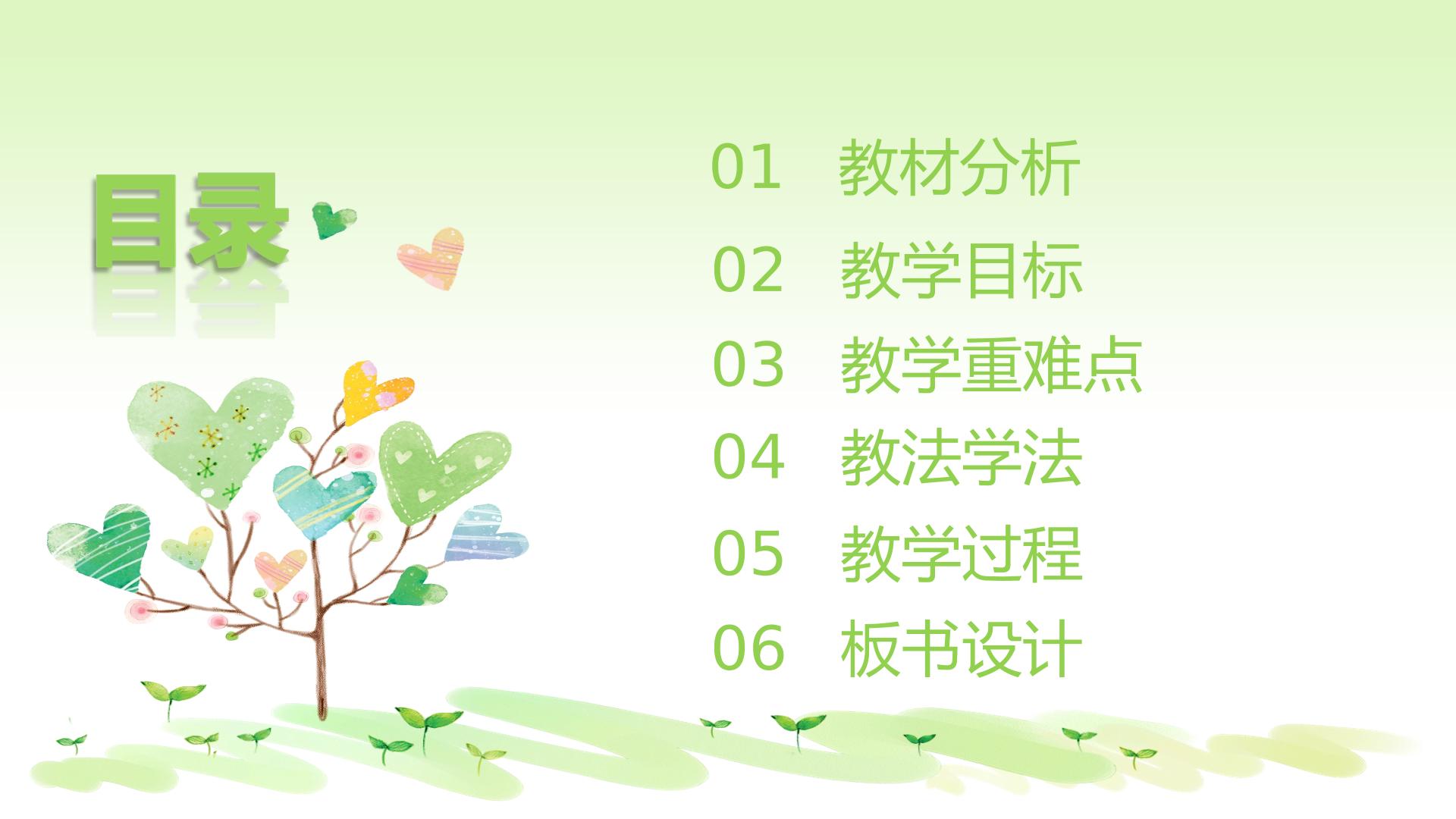 目录

01 教材分析

02 教学目标

03 教学重难点

04 教法学法

05 教学过程

06 板书设计